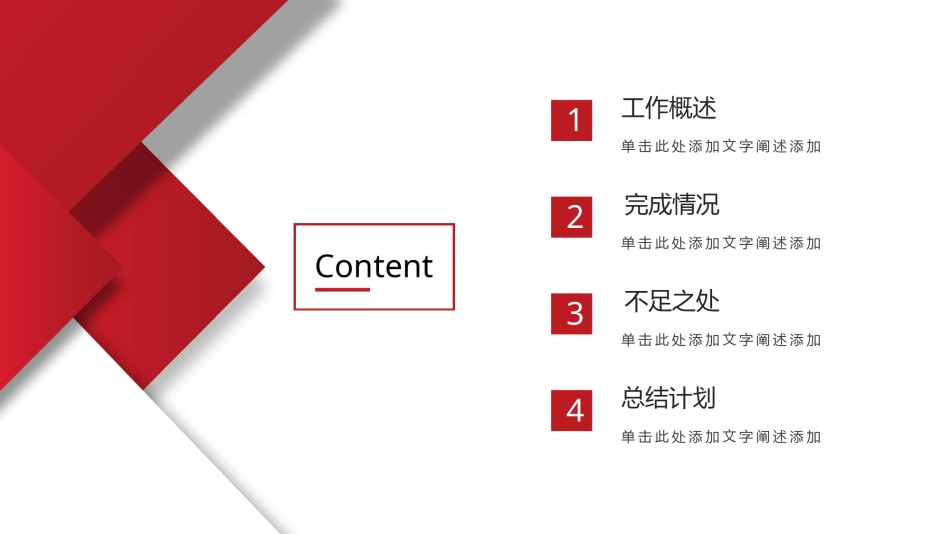 Content

1 工作概述
单击此处添加文字阐述添加

2 完成情况
单击此处添加文字阐述添加

3 不足之处
单击此处添加文字阐述添加

4 总结计划
单击此处添加文字阐述添加